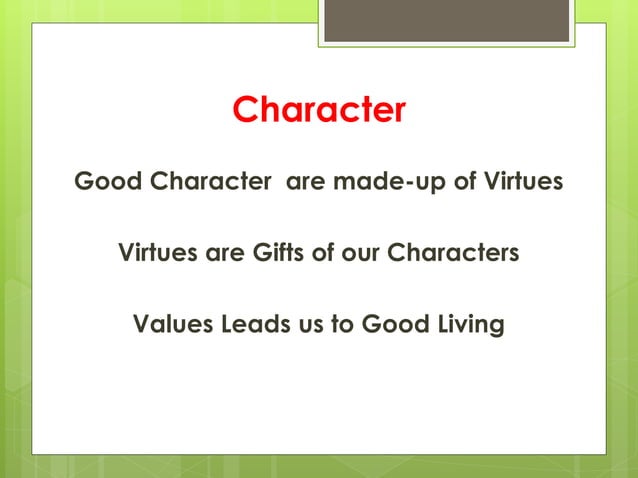 Character

Good Character are made-up of Virtues

Virtues are Gifts of our Characters

Values Leads us to Good Living